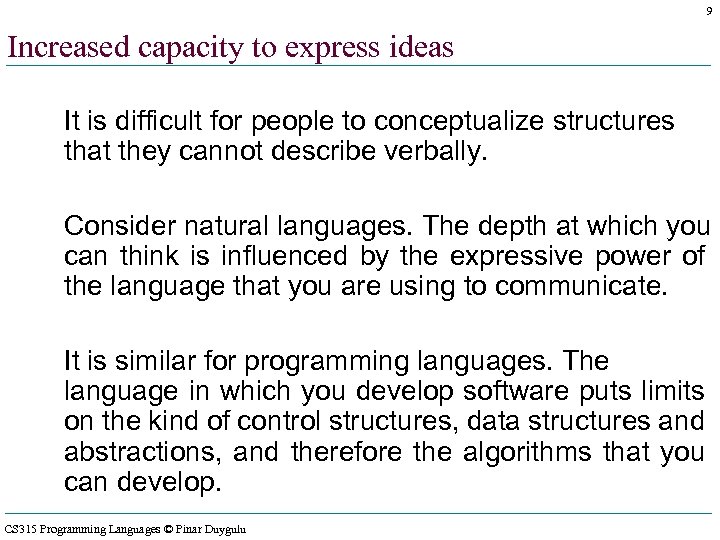 9

Increased capacity to express ideas

It is difficult for people to conceptualize structures that they cannot describe verbally.

Consider natural languages. The depth at which you can think is influenced by the expressive power of the language that you are using to communicate.

It is similar for programming languages. The language in which you develop software puts limits on the kind of control structures, data structures and abstractions, and therefore the algorithms that you can develop.

CS315 Programming Languages © Pinar Duygulu